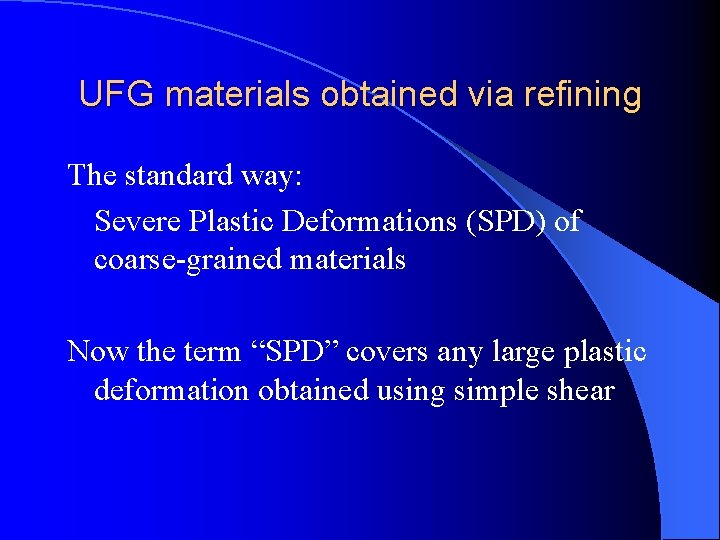 UFG materials obtained via refining

The standard way:

Severe Plastic Deformations (SPD) of coarse-grained materials

Now the term “SPD” covers any large plastic deformation obtained using simple shear